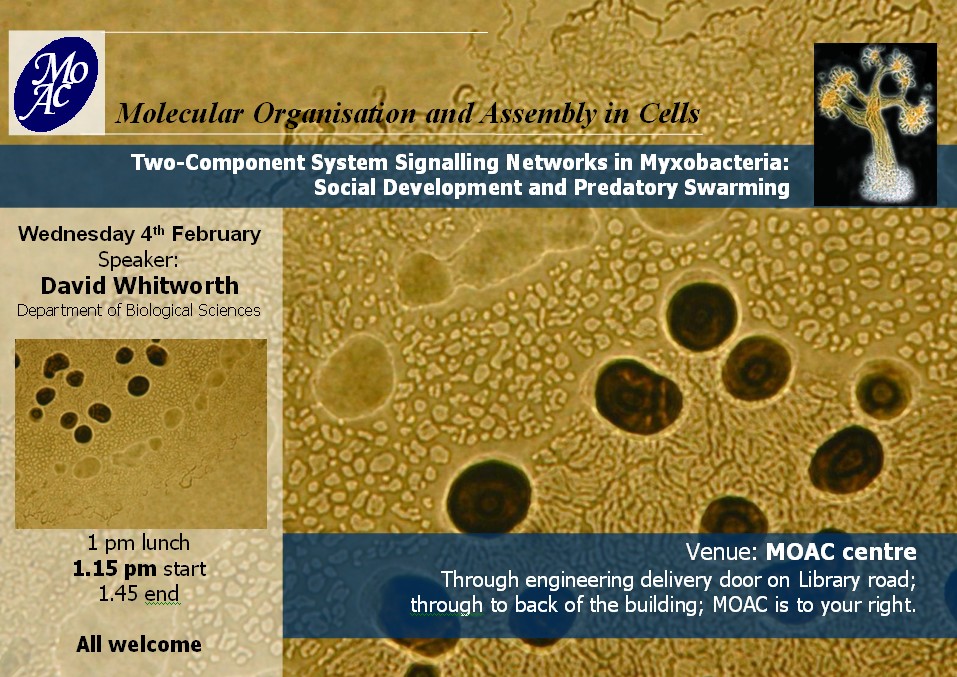 MoAc

Molecular Organisation and Assembly in Cells

Two-Component System Signalling Networks in Myxobacteria: Social Development and Predatory Swarming

Wednesday 4$^{th}$ February
Speaker:
David Whitworth
Department of Biological Sciences

1 pm lunch
1.15 pm start
1.45 end

All welcome

Venue: MOAC centre
Through engineering delivery door on Library road; through to back of the building; MOAC is to your right.